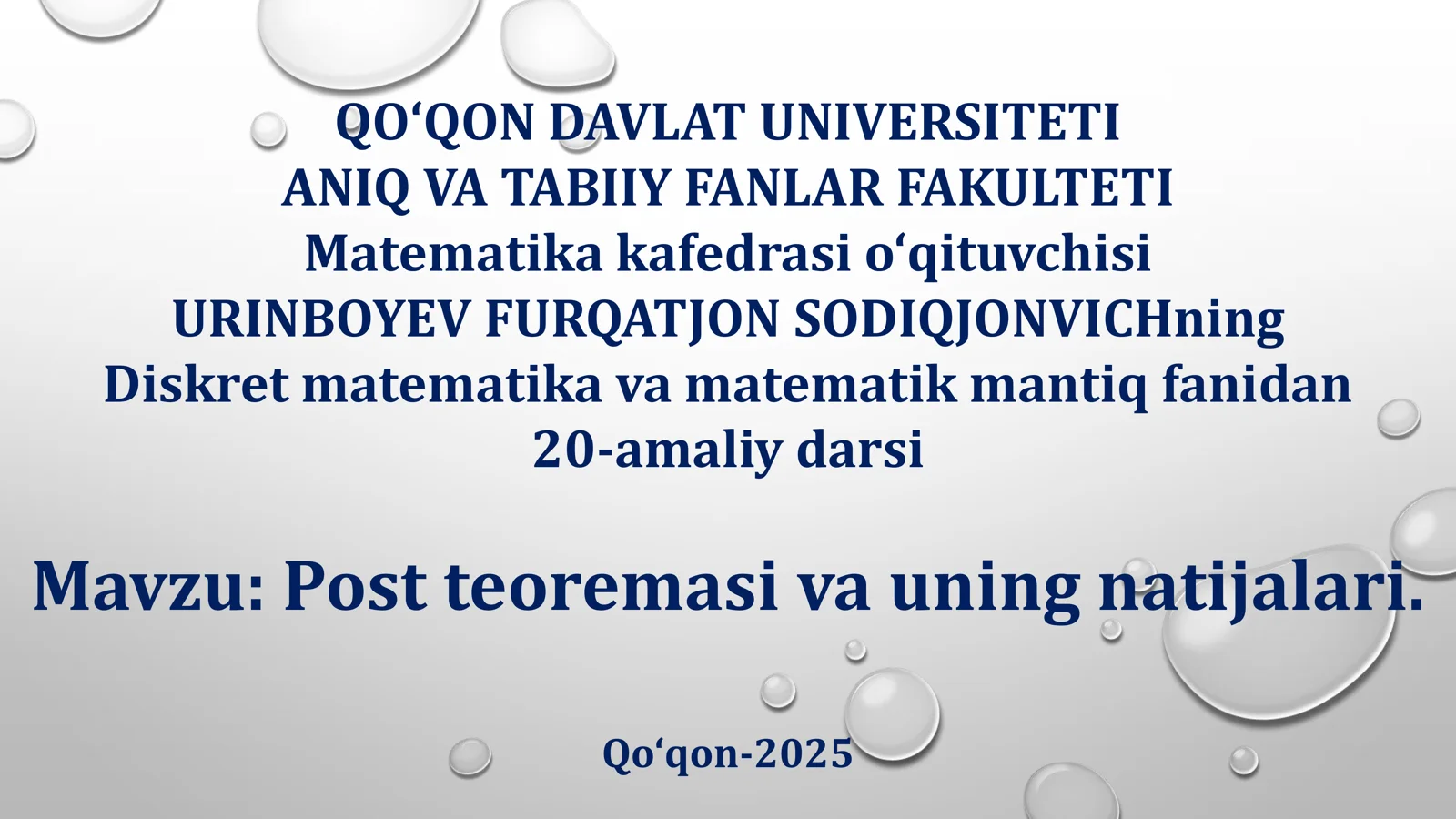 QO‘QON DAVLAT UNIVERSITETI
ANIQ VA TABIIY FANLAR FAKULTETI
Matematika kafedrasi o‘qituvchisi
URINBOYEV FURQATJON SODIQJONVICHning
Diskret matematika va matematik mantiq fanidan
20-amaliy darsi

Mavzu: Post teoremasi va uning natijalari.

Qo‘qon-2025